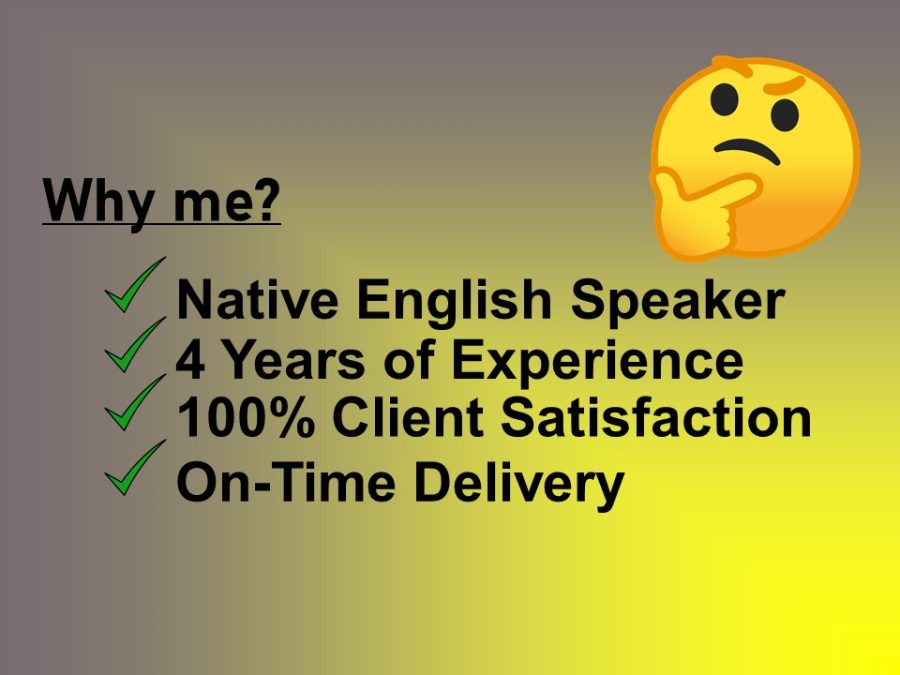 Why me?

✓ Native English Speaker
✓ 4 Years of Experience
✓ 100% Client Satisfaction
✓ On-Time Delivery